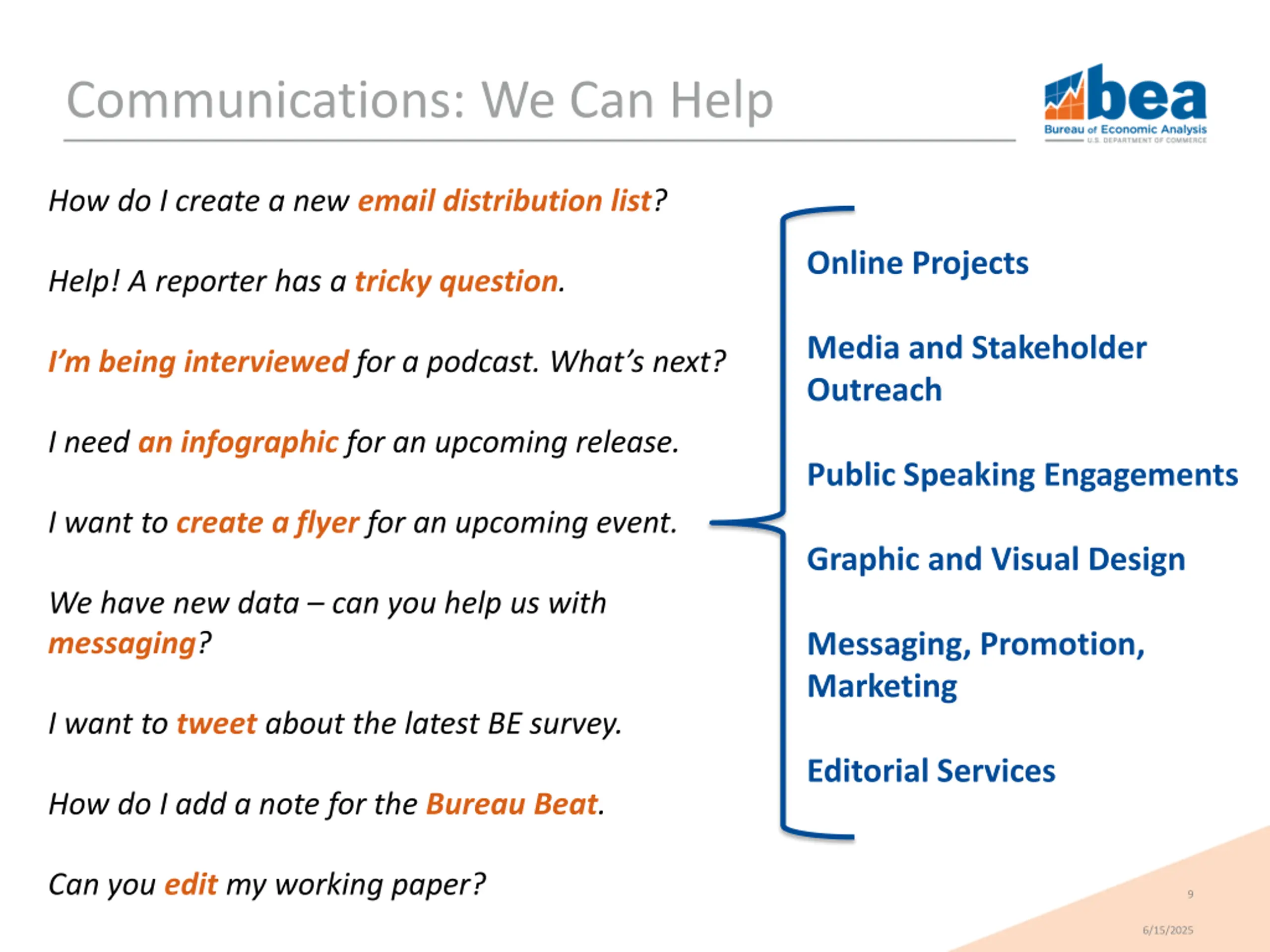 Communications: We Can Help

bea
Bureau of Economic Analysis
U.S. DEPARTMENT OF COMMERCE

How do I create a new email distribution list?

Help! A reporter has a tricky question.

I'm being interviewed for a podcast. What's next?

I need an infographic for an upcoming release.

I want to create a flyer for an upcoming event.

We have new data – can you help us with messaging?

I want to tweet about the latest BE survey.

How do I add a note for the Bureau Beat.

Can you edit my working paper?

Online Projects

Media and Stakeholder Outreach

Public Speaking Engagements

Graphic and Visual Design

Messaging, Promotion, Marketing

Editorial Services

9

6/15/2025